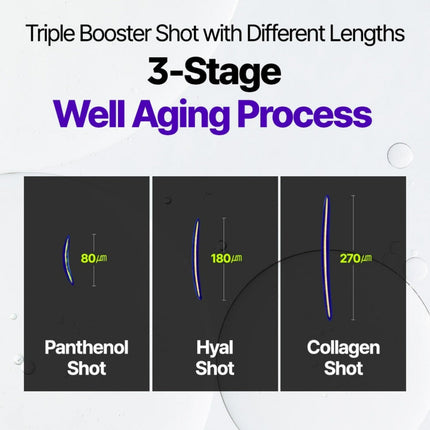 Triple Booster Shot with Different Lengths

3-Stage

Well Aging Process

80㎛

Panthenol Shot

180㎛

Hyal Shot

270㎛

Collagen Shot